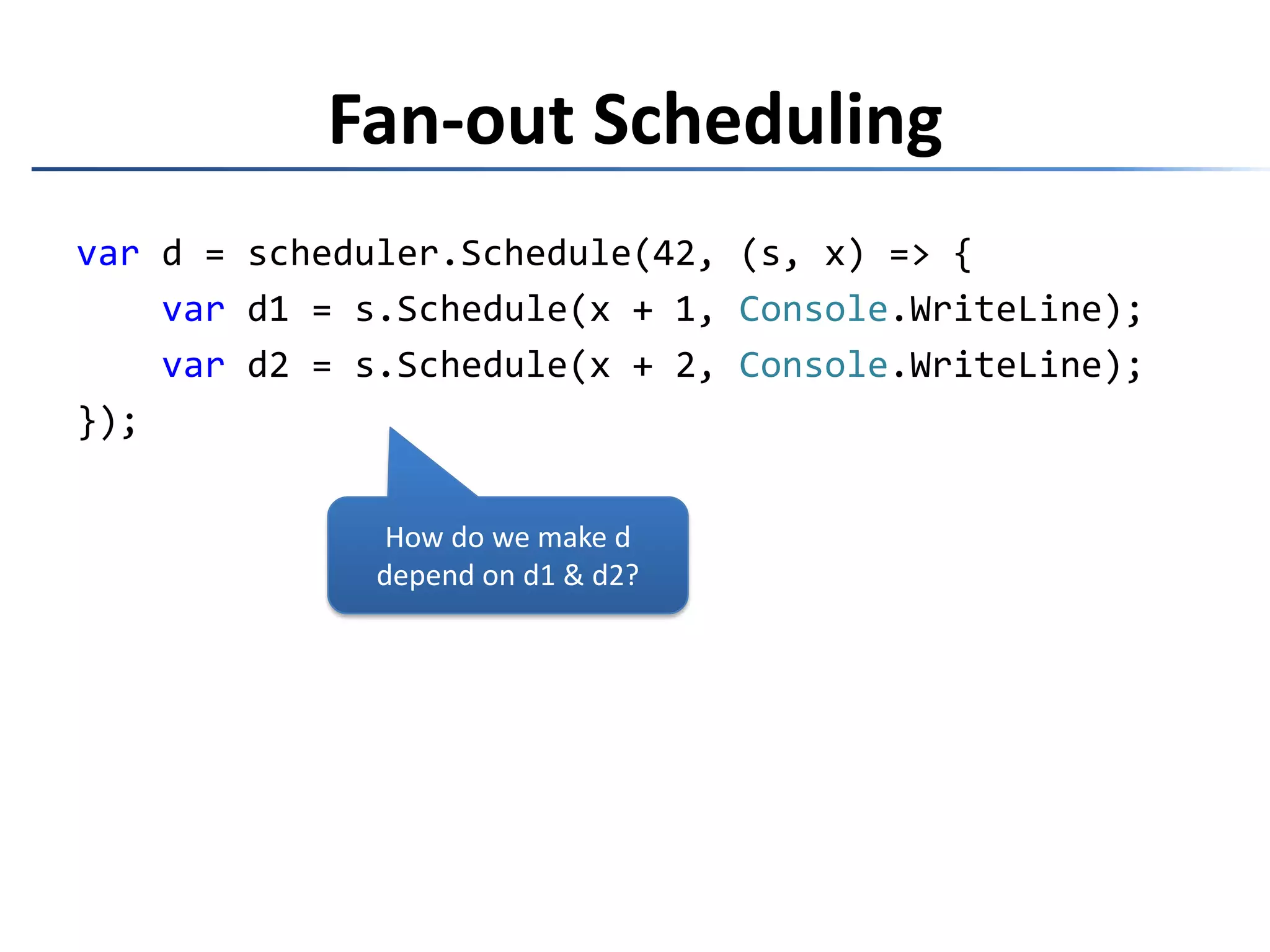 Fan-out Scheduling

var d = scheduler.Schedule(42, (s, x) => {
    var d1 = s.Schedule(x + 1, Console.WriteLine);
    var d2 = s.Schedule(x + 2, Console.WriteLine);
});

How do we make d depend on d1 & d2?